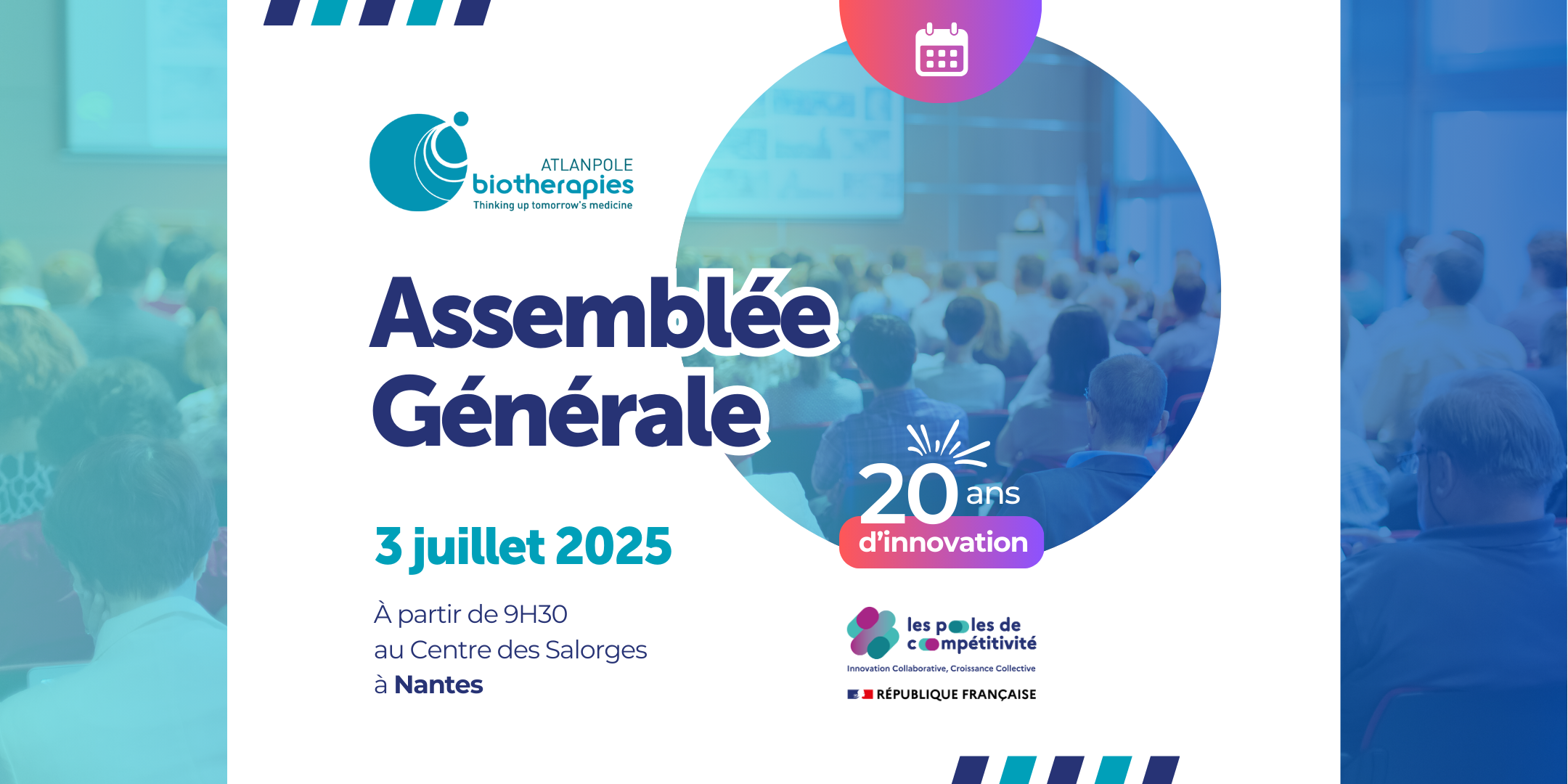 ATLANPOLE
biotherapies
Thinking up tomorrow's medicine

Assemblée Générale

3 juillet 2025

À partir de 9H30
au Centre des Salorges
à Nantes

20 ans
d'innovation

les pôles de compétitivité
Innovation Collaborative, Croissance Collective

RÉPUBLIQUE FRANÇAISE